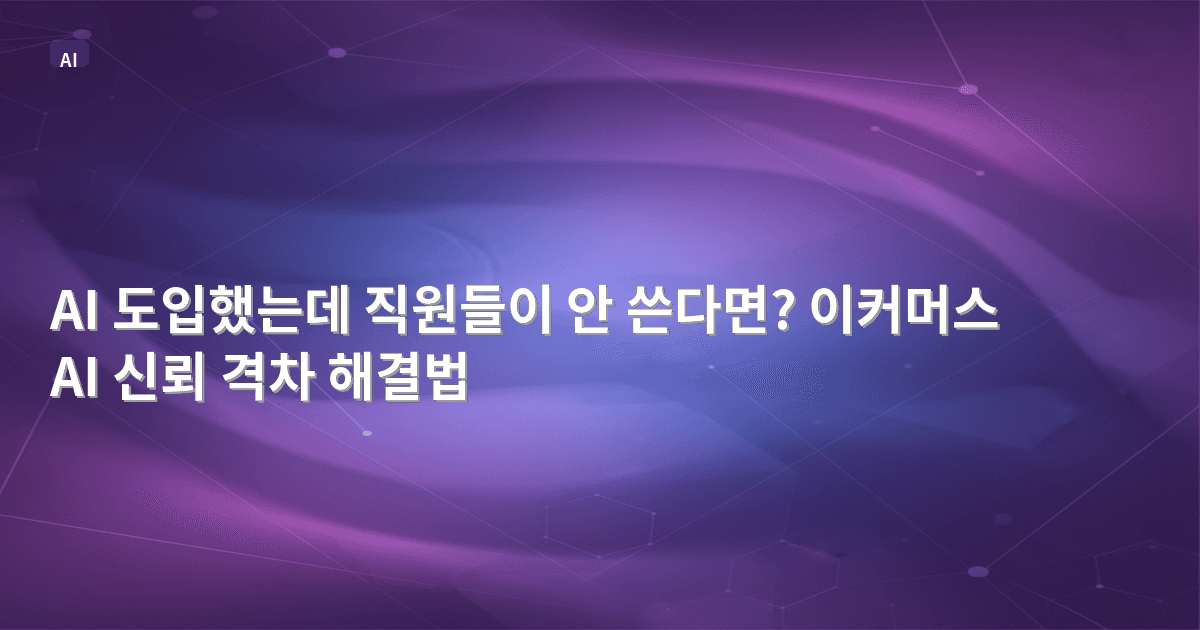 AI

AI 도입했는데 직원들이 안 쓴다면? 이커머스 AI 신뢰 격차 해결법